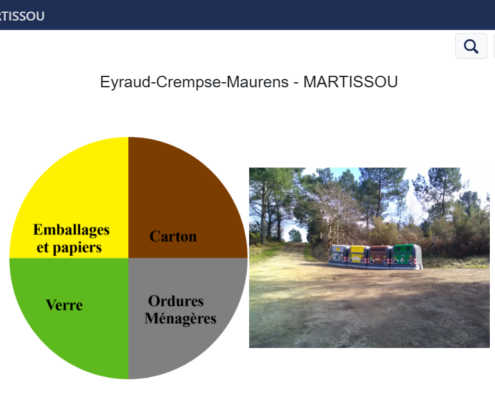 RTISSOU

Eyraud-Crempse-Maurens - MARTISSOU

Emballages et papiers

Carton

Verre

Ordures Ménagères